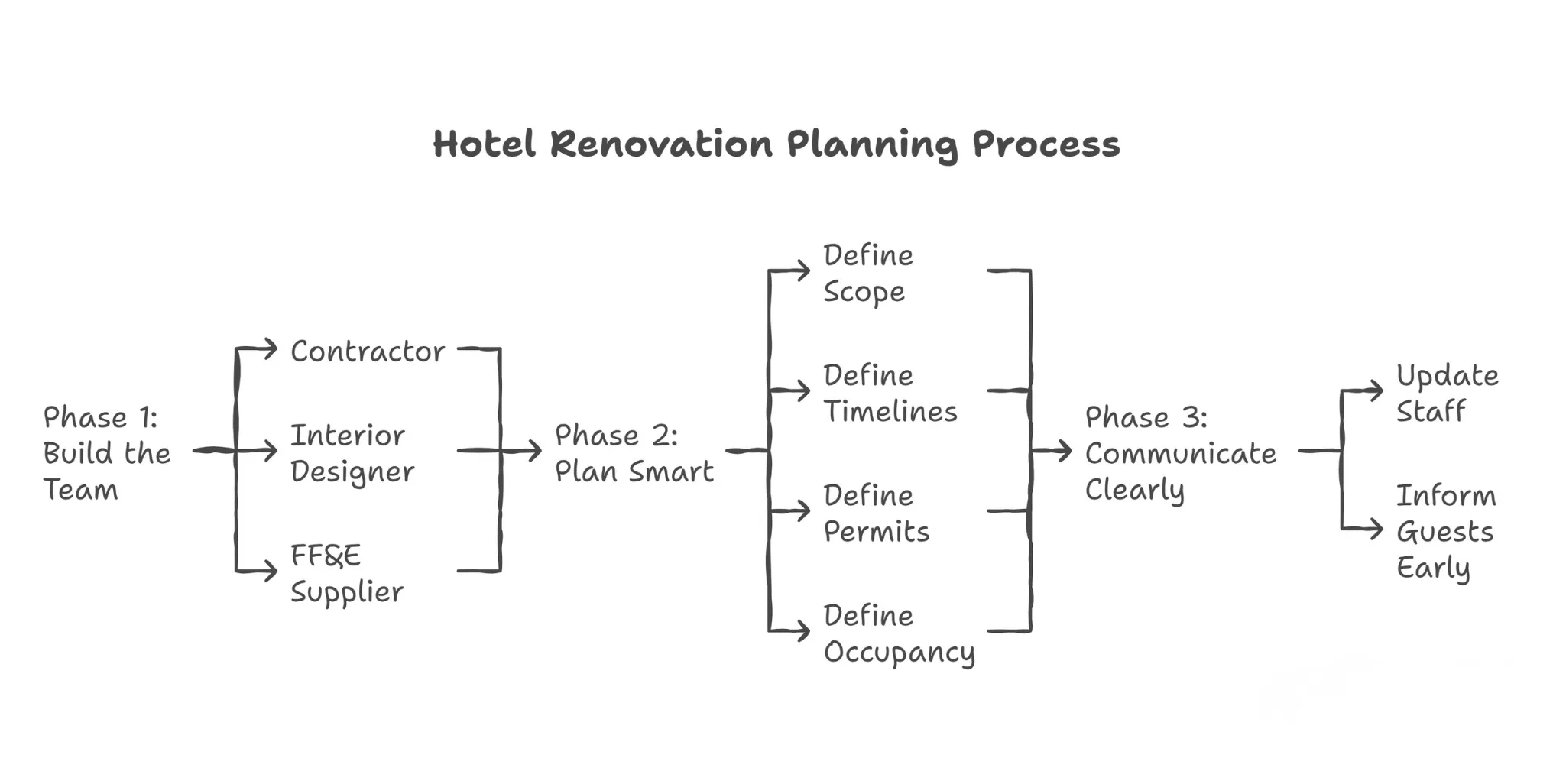 Hotel Renovation Planning Process

Phase 1: Build the Team

Contractor

Interior Designer

FF&E Supplier

Phase 2: Plan Smart

Define Scope

Define Timelines

Define Permits

Define Occupancy

Phase 3: Communicate Clearly

Update Staff

Inform Guests Early